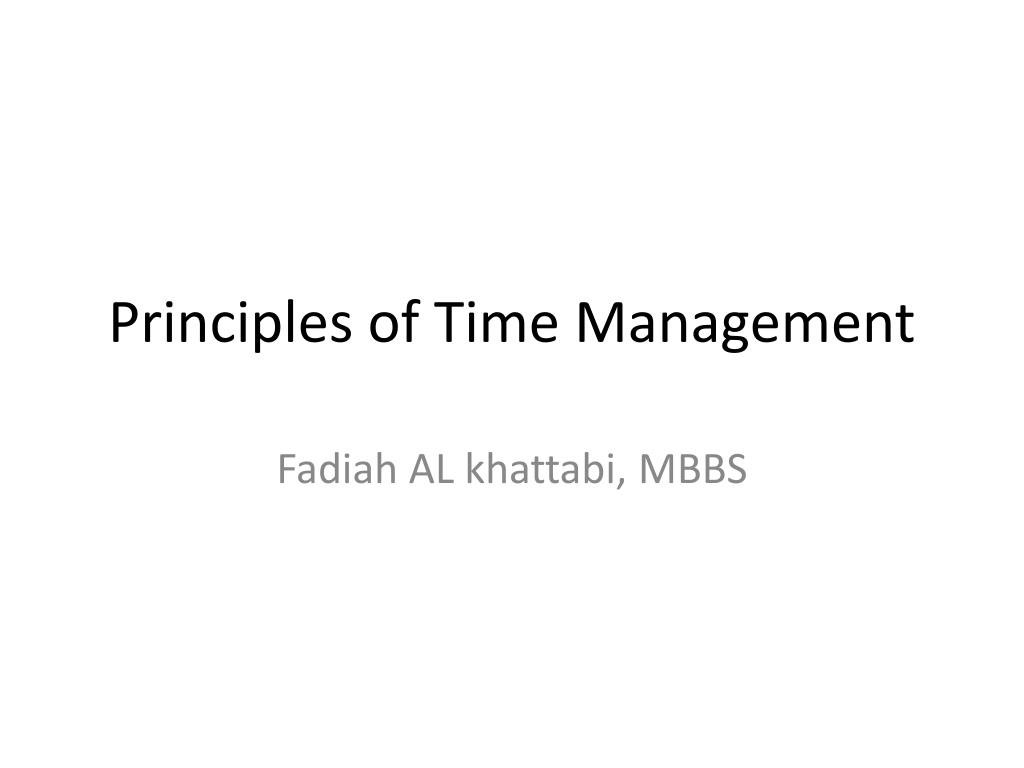 Principles of Time Management

Fadiah AL khattabi, MBBS